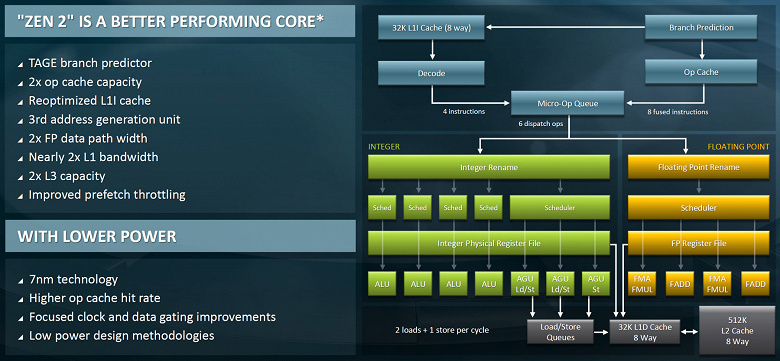 "ZEN 2" IS A BETTER PERFORMING CORE*

TAGE branch predictor
2x op cache capacity
Reoptimized L1I cache
3rd address generation unit
2x FP data path width
Nearly 2x L1 bandwidth
2x L3 capacity
Improved prefetch throttling

WITH LOWER POWER

7nm technology
Higher op cache hit rate
Focused clock and data gating improvements
Low power design methodologies

32K L1I Cache (8 way)
Branch Prediction
Decode
Op Cache
Micro-Op Queue
4 instructions
8 fused instructions
6 dispatch ops
INTEGER
FLOATING POINT
Integer Rename
Floating Point Rename
Sched
Sched
Sched
Sched
Scheduler
Scheduler
Integer Physical Register File
FP Register File
ALU
ALU
ALU
ALU
AGU Ld/St
AGU Ld/St
AGU St
FMA FMUL
FADD
FMA FMUL
FADD
2 loads + 1 store per cycle
Load/Store Queues
32K L1D Cache 8 Way
512K L2 Cache 8 Way